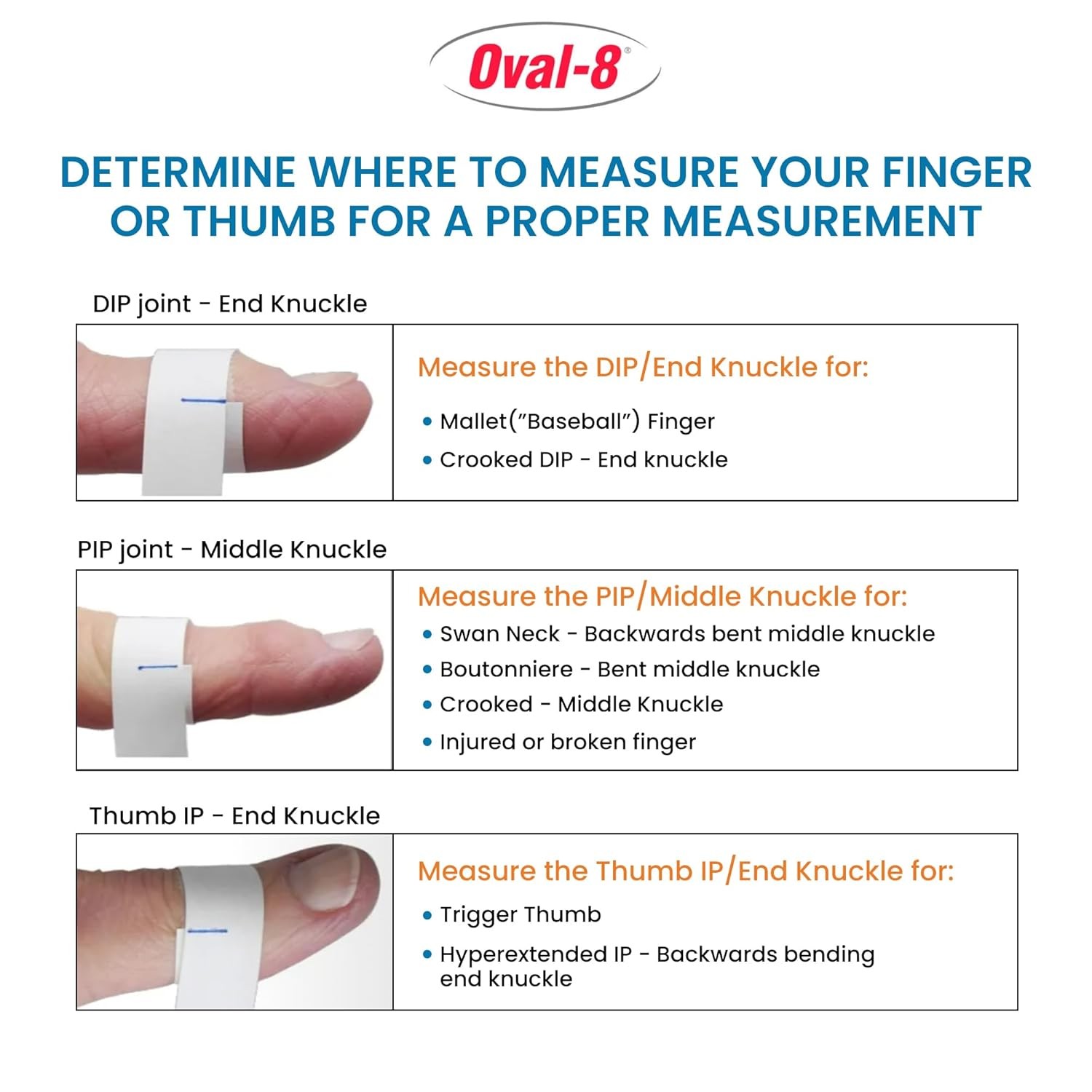 Oval-8®

DETERMINE WHERE TO MEASURE YOUR FINGER OR THUMB FOR A PROPER MEASUREMENT

DIP joint - End Knuckle

Measure the DIP/End Knuckle for:

• Mallet("Baseball") Finger
• Crooked DIP - End knuckle

PIP joint - Middle Knuckle

Measure the PIP/Middle Knuckle for:

• Swan Neck - Backwards bent middle knuckle
• Boutonniere - Bent middle knuckle
• Crooked - Middle Knuckle
• Injured or broken finger

Thumb IP - End Knuckle

Measure the Thumb IP/End Knuckle for:

• Trigger Thumb
• Hyperextended IP - Backwards bending end knuckle